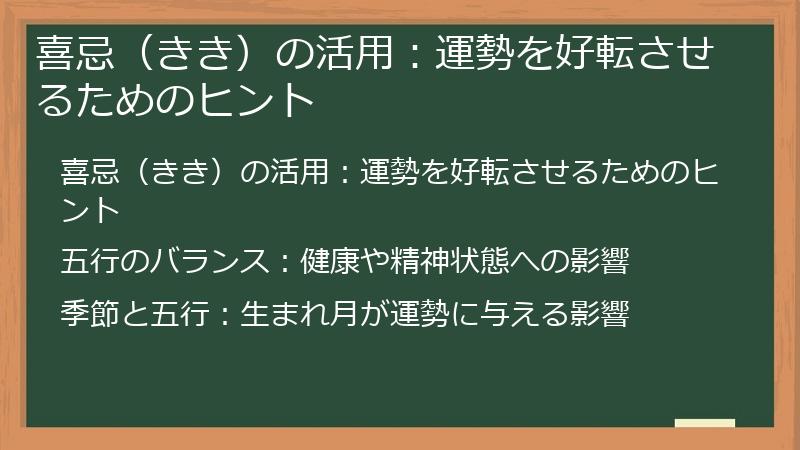 喜忌（きき）の活用：運勢を好転させるためのヒント

喜忌（きき）の活用：運勢を好転させるためのヒント

五行のバランス：健康や精神状態への影響

季節と五行：生まれ月が運勢に与える影響